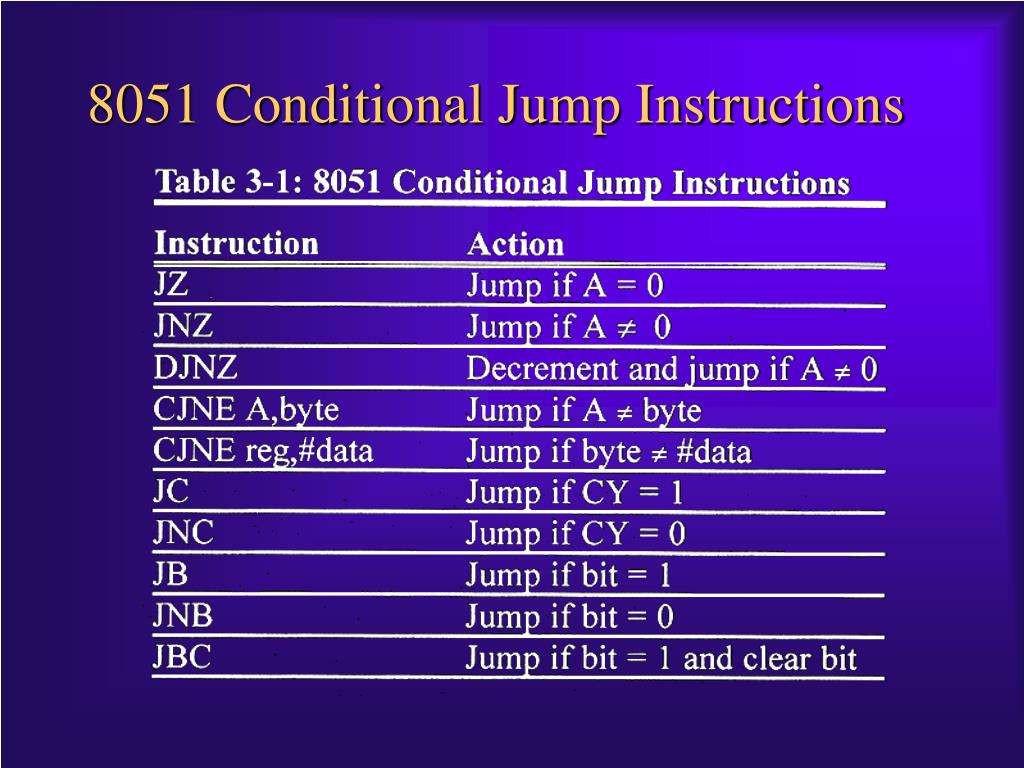 8051 Conditional Jump Instructions

Table 3-1: 8051 Conditional Jump Instructions

| Instruction | Action |
|---|---|
| JZ | Jump if A = 0 |
| JNZ | Jump if A $\neq$ 0 |
| DJNZ | Decrement and jump if A $\neq$ 0 |
| CJNE A,byte | Jump if A $\neq$ byte |
| CJNE reg,#data | Jump if byte $\neq$ #data |
| JC | Jump if CY = 1 |
| JNC | Jump if CY = 0 |
| JB | Jump if bit = 1 |
| JNB | Jump if bit = 0 |
| JBC | Jump if bit = 1 and clear bit |